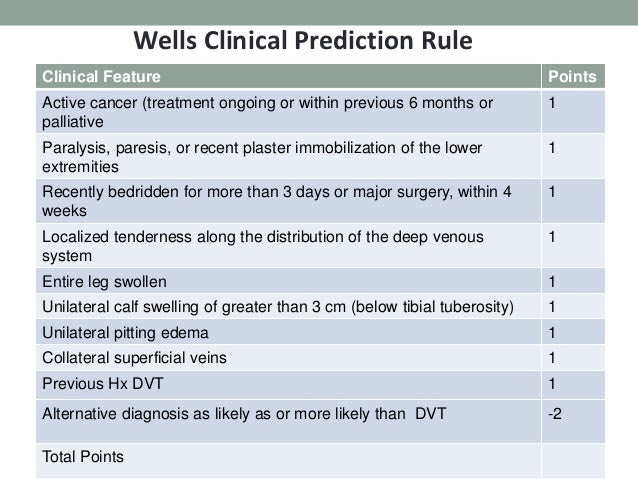 Wells Clinical Prediction Rule

| Clinical Feature | Points |
|---|---|
| Active cancer (treatment ongoing or within previous 6 months or palliative | 1 |
| Paralysis, paresis, or recent plaster immobilization of the lower extremities | 1 |
| Recently bedridden for more than 3 days or major surgery, within 4 weeks | 1 |
| Localized tenderness along the distribution of the deep venous system | 1 |
| Entire leg swollen | 1 |
| Unilateral calf swelling of greater than 3 cm (below tibial tuberosity) | 1 |
| Unilateral pitting edema | 1 |
| Collateral superficial veins | 1 |
| Previous Hx DVT | 1 |
| Alternative diagnosis as likely as or more likely than DVT | -2 |
| Total Points | |